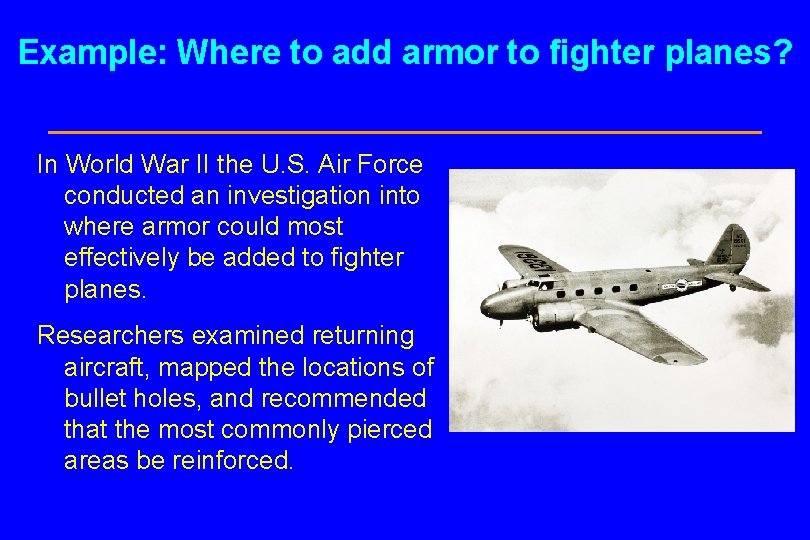 Example: Where to add armor to fighter planes?

In World War II the U.S. Air Force conducted an investigation into where armor could most effectively be added to fighter planes.

Researchers examined returning aircraft, mapped the locations of bullet holes, and recommended that the most commonly pierced areas be reinforced.